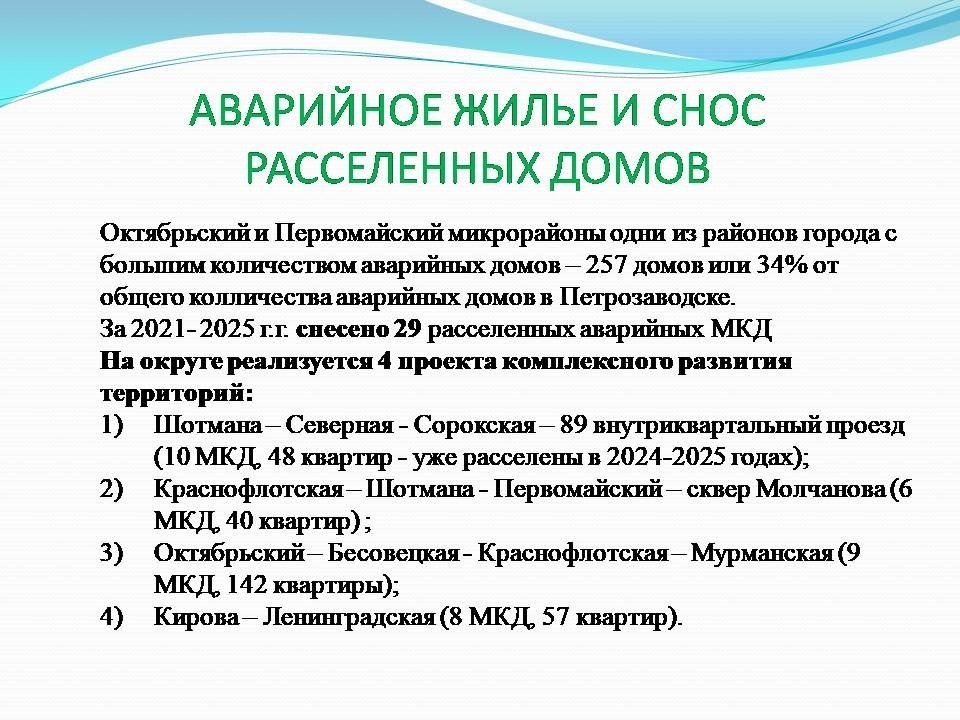 АВАРИЙНОЕ ЖИЛЬЕ И СНОС РАССЕЛЕННЫХ ДОМОВ

Октябрьский и Первомайский микрорайоны одни из районов города с большим количеством аварийных домов – 257 домов или 34% от общего колличества аварийных домов в Петрозаводске.
За 2021- 2025 г.г. снесено 29 расселенных аварийных МКД
На округе реализуется 4 проекта комплексного развития территорий:
1) Шотмана – Северная - Сорокская – 89 внутриквартальный проезд (10 МКД, 48 квартир - уже расселены в 2024-2025 годах);
2) Краснофлотская – Шотмана - Первомайский – сквер Молчанова (6 МКД, 40 квартир) ;
3) Октябрьский – Бесовецкая - Краснофлотская – Мурманская (9 МКД, 142 квартиры);
4) Кирова – Ленинградская (8 МКД, 57 квартир).